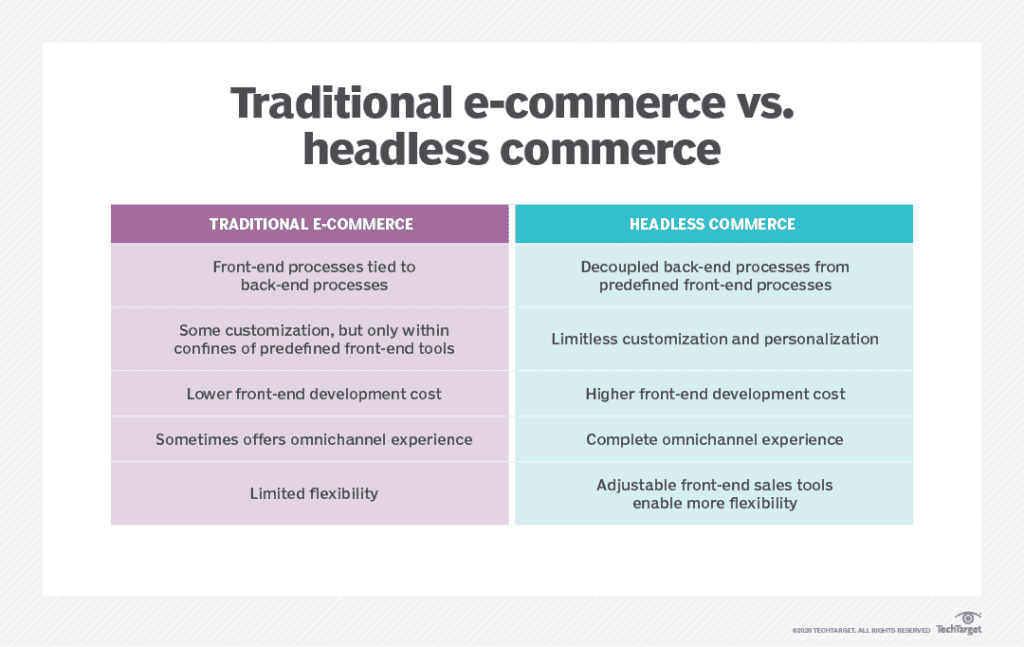 Traditional e-commerce vs. headless commerce

| TRADITIONAL E-COMMERCE | HEADLESS COMMERCE |
|---|---|
| Front-end processes tied to back-end processes | Decoupled back-end processes from predefined front-end processes |
| Some customization, but only within confines of predefined front-end tools | Limitless customization and personalization |
| Lower front-end development cost | Higher front-end development cost |
| Sometimes offers omnichannel experience | Complete omnichannel experience |
| Limited flexibility | Adjustable front-end sales tools enable more flexibility |

©2020 TECHTARGET. ALL RIGHTS RESERVED TechTarget